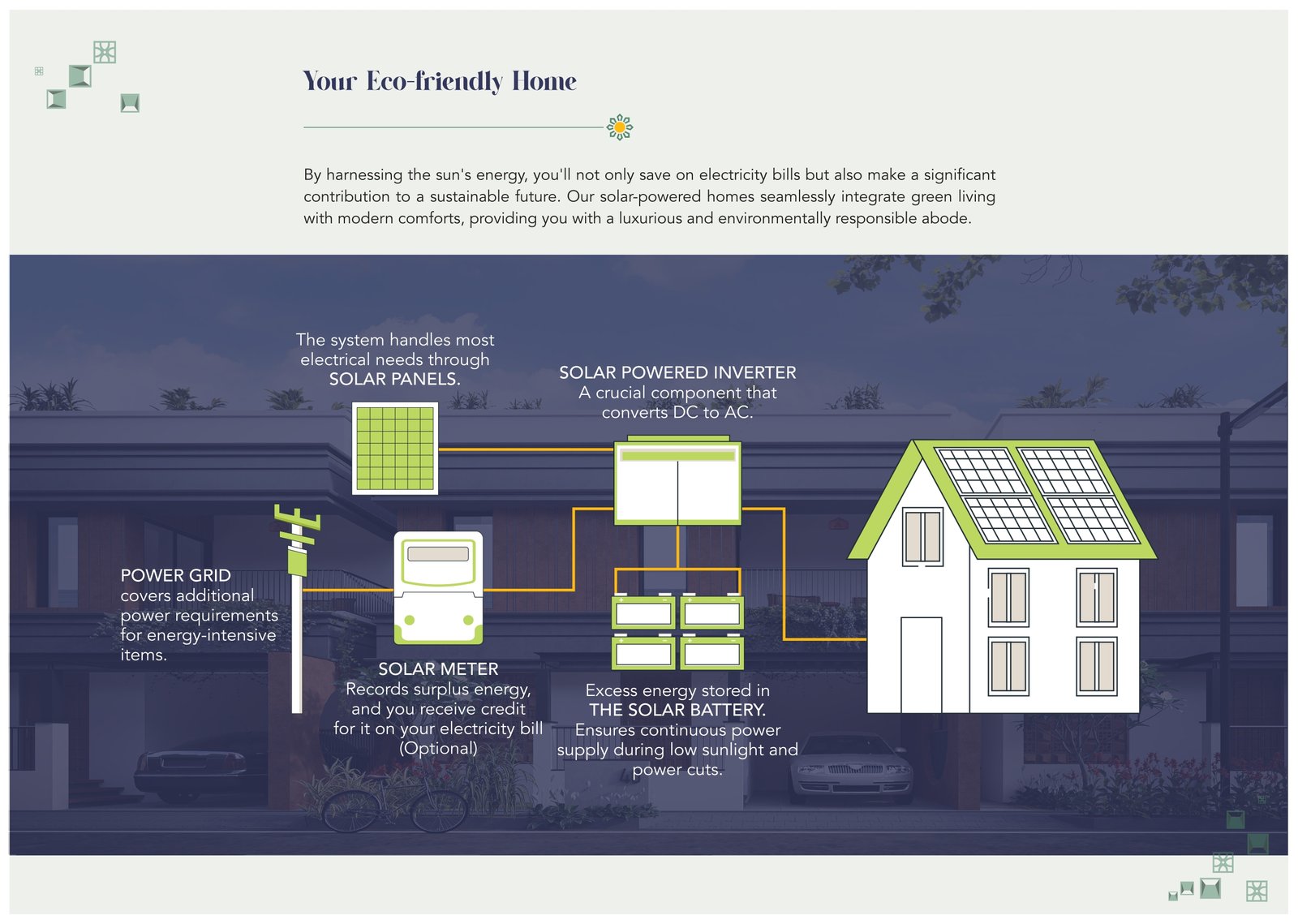 Your Eco-friendly Home

By harnessing the sun's energy, you'll not only save on electricity bills but also make a significant contribution to a sustainable future. Our solar-powered homes seamlessly integrate green living with modern comforts, providing you with a luxurious and environmentally responsible abode.

The system handles most electrical needs through SOLAR PANELS.

SOLAR POWERED INVERTER
A crucial component that converts DC to AC.

POWER GRID
covers additional power requirements for energy-intensive items.

SOLAR METER
Records surplus energy, and you receive credit for it on your electricity bill (Optional)

Excess energy stored in
THE SOLAR BATTERY.
Ensures continuous power supply during low sunlight and power cuts.